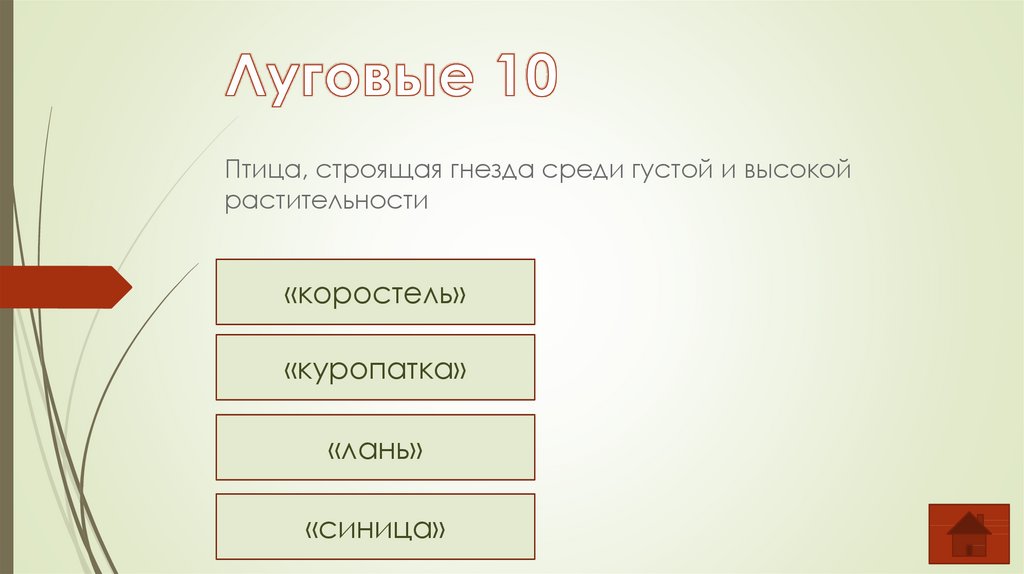 Луговые 10

Птица, строящая гнезда среди густой и высокой растительности

«коростель»

«куропатка»

«лань»

«синица»